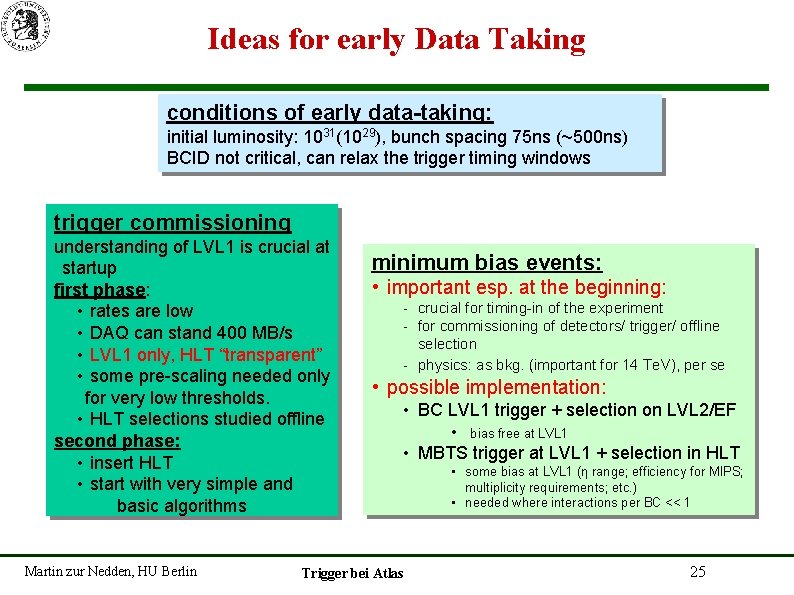 Ideas for early Data Taking

conditions of early data-taking:
initial luminosity: $10^{31}$($10^{29}$), bunch spacing 75ns (~500ns)
BCID not critical, can relax the trigger timing windows

trigger commissioning
understanding of LVL1 is crucial at startup
first phase:
• rates are low
• DAQ can stand 400 MB/s
• LVL1 only, HLT "transparent"
• some pre-scaling needed only for very low thresholds.
• HLT selections studied offline
second phase:
• insert HLT
• start with very simple and basic algorithms

minimum bias events:
• important esp. at the beginning:
- crucial for timing-in of the experiment
- for commissioning of detectors/ trigger/ offline selection
- physics: as bkg. (important for 14 TeV), per se
• possible implementation:
• BC LVL1 trigger + selection on LVL2/EF
• bias free at LVL1
• MBTS trigger at LVL1 + selection in HLT
• some bias at LVL1 ($\eta$ range; efficiency for MIPS; multiplicity requirements; etc.)
• needed where interactions per BC << 1

Martin zur Nedden, HU Berlin
Trigger bei Atlas
25